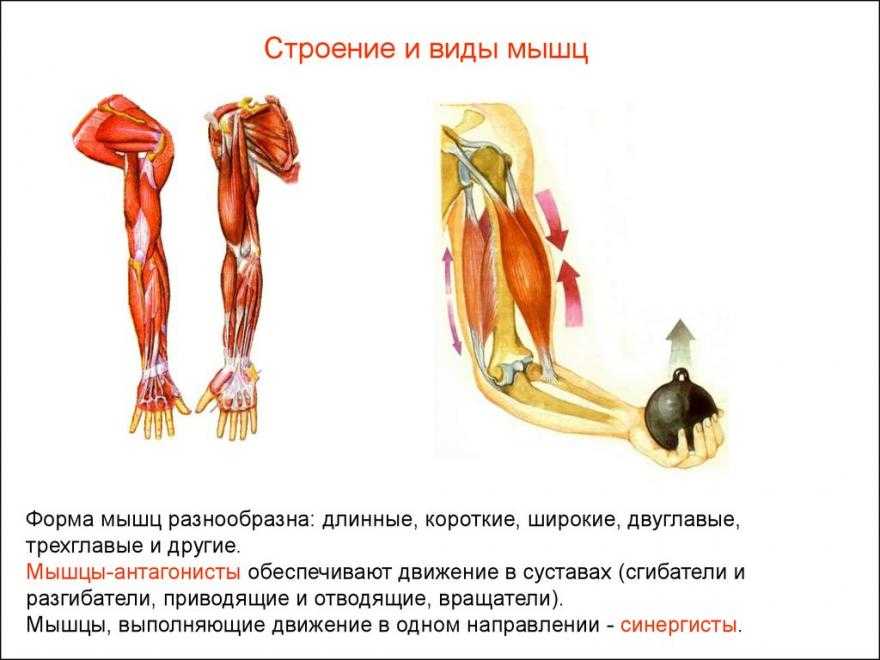 Строение и виды мышц

Форма мышц разнообразна: длинные, короткие, широкие, двуглавые, трехглавые и другие.
Мышцы-антагонисты обеспечивают движение в суставах (сгибатели и разгибатели, приводящие и отводящие, вращатели).
Мышцы, выполняющие движение в одном направлении - синергисты.